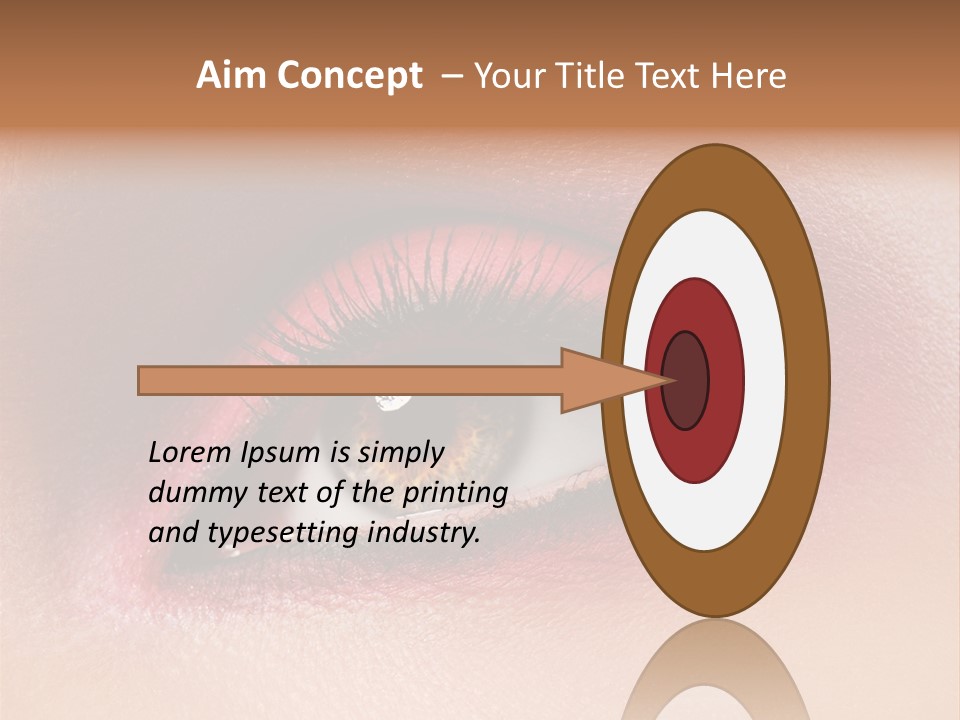 Aim Concept – Your Title Text Here

Lorem Ipsum is simply dummy text of the printing and typesetting industry.